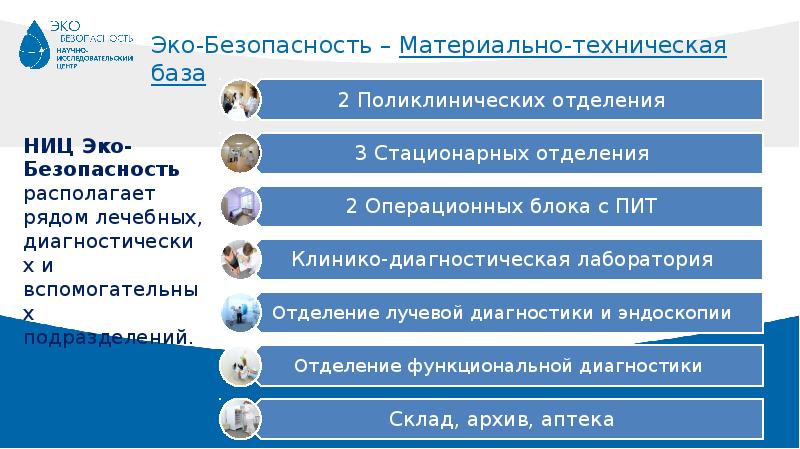 ЭКО БЕЗОПАСНОСТЬ НАУЧНО-ИССЛЕДОВАТЕЛЬСКИЙ ЦЕНТР

Эко-Безопасность – Материально-техническая база

НИЦ Эко-Безопасность располагает рядом лечебных, диагностических и вспомогательных подразделений.

2 Поликлинических отделения

3 Стационарных отделения

2 Операционных блока с ПИТ

Клинико-диагностическая лаборатория

Отделение лучевой диагностики и эндоскопии

Отделение функциональной диагностики

Склад, архив, аптека